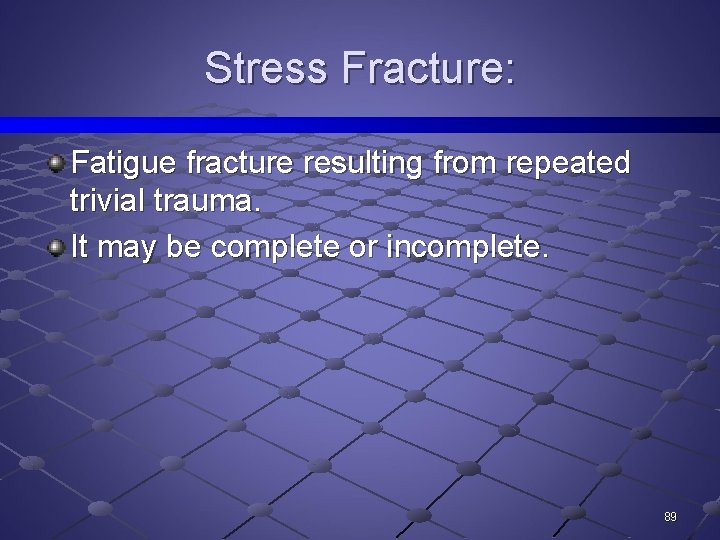 Stress Fracture:

Fatigue fracture resulting from repeated trivial trauma.

It may be complete or incomplete.

89